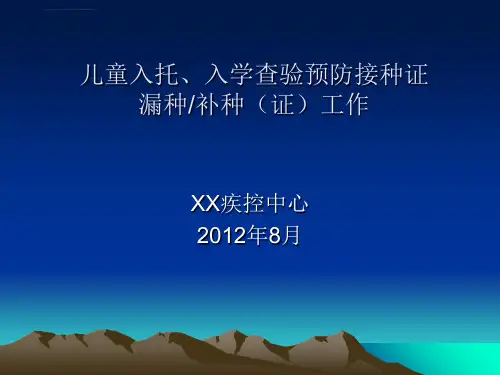 儿童入托、入学查验预防接种证
漏种/补种（证）工作

XX疾控中心
2012年8月